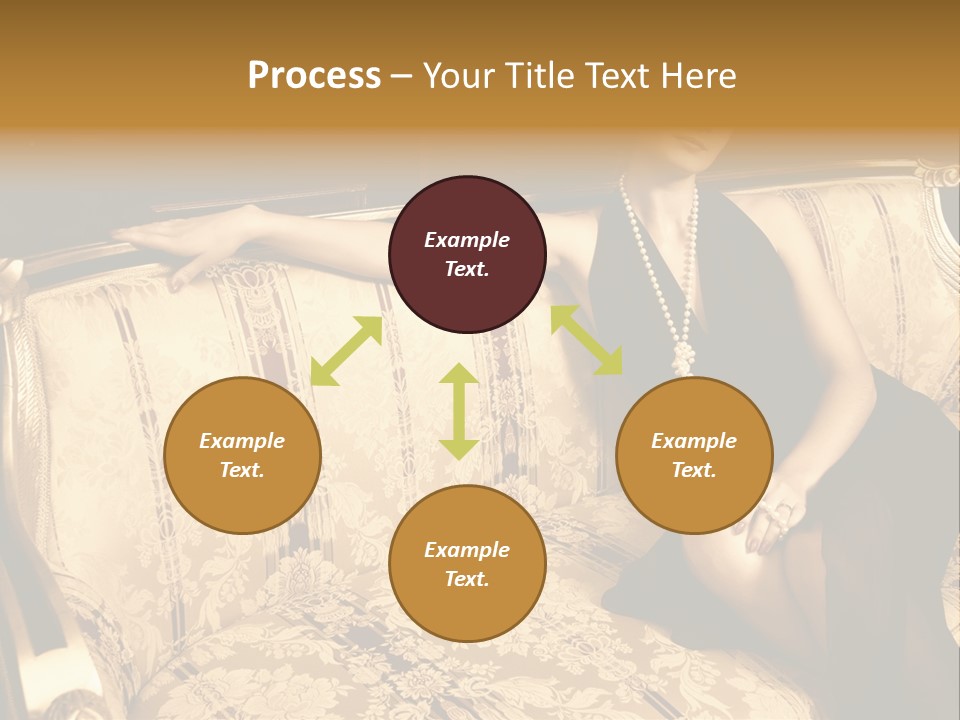 Process – Your Title Text Here

Example Text.

Example Text.

Example Text.

Example Text.